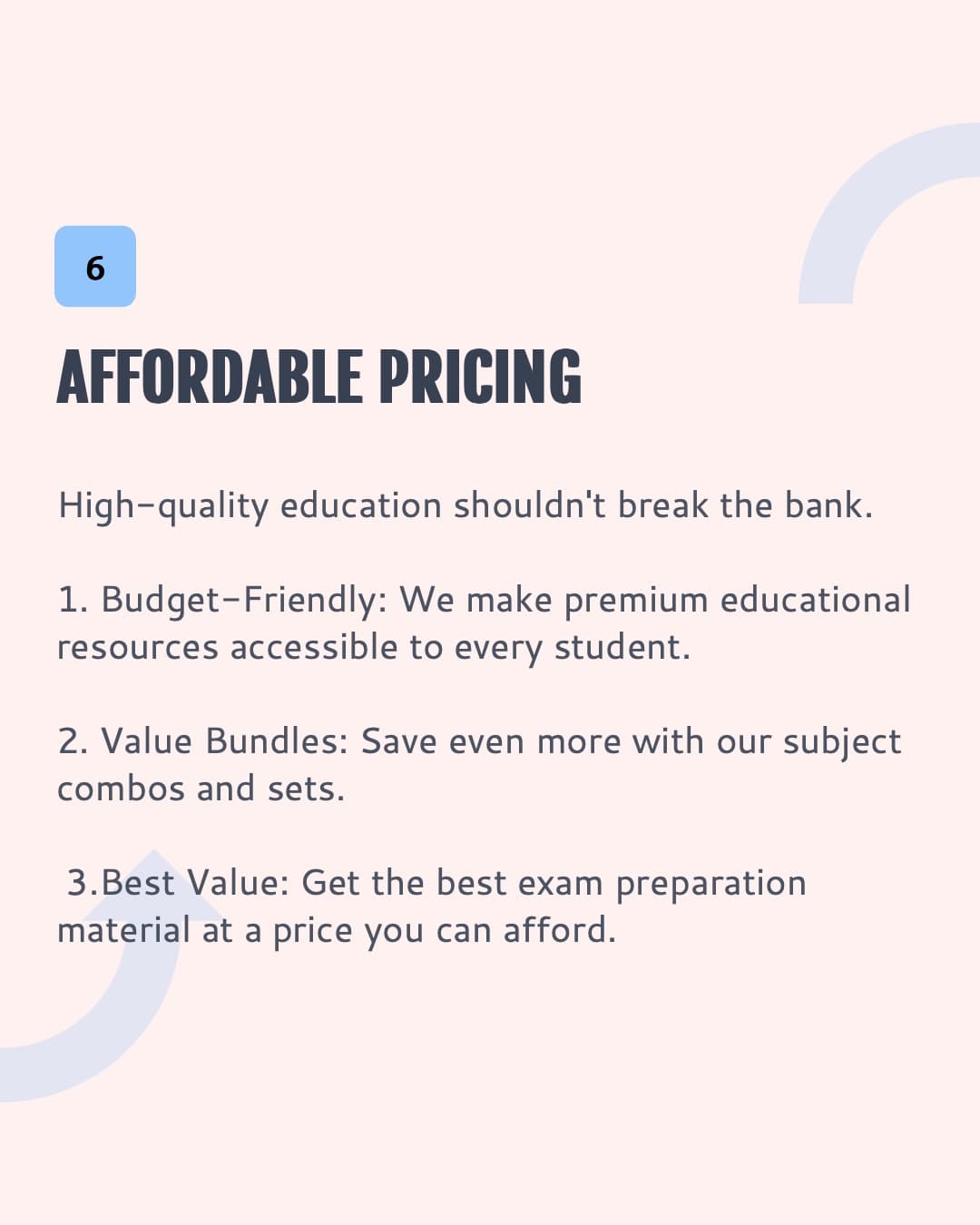 6

AFFORDABLE PRICING

High-quality education shouldn't break the bank.

1. Budget-Friendly: We make premium educational resources accessible to every student.

2. Value Bundles: Save even more with our subject combos and sets.

3.Best Value: Get the best exam preparation material at a price you can afford.